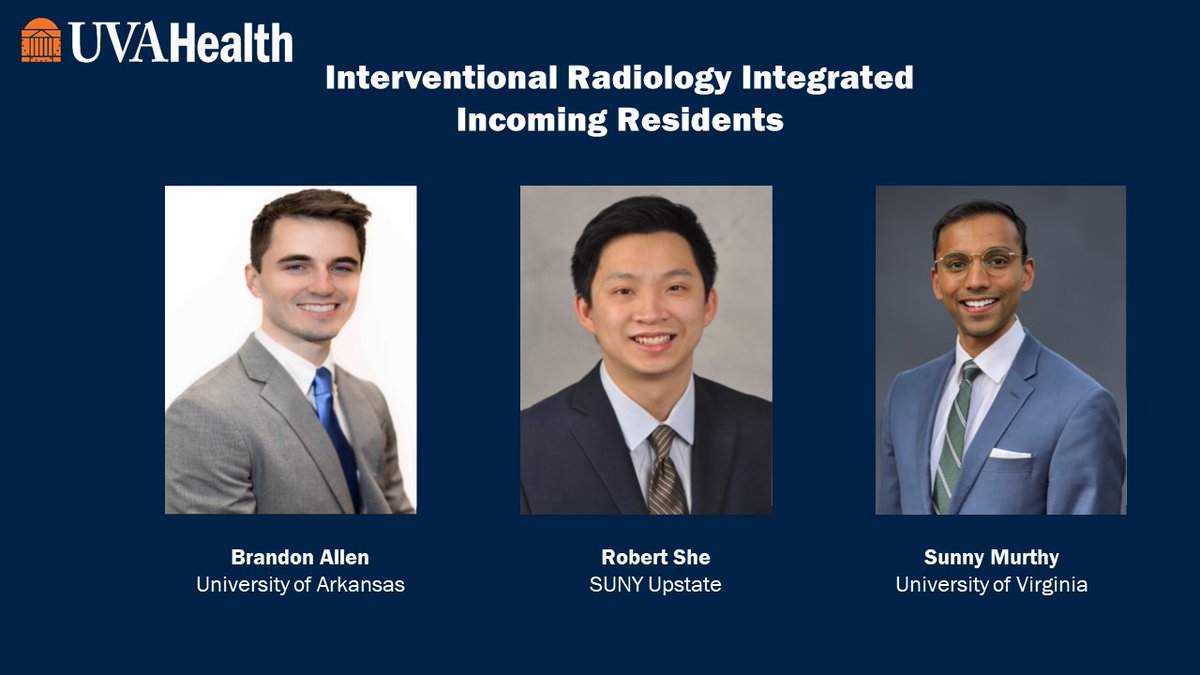 UVAHealth

Interventional Radiology Integrated Incoming Residents

Brandon Allen
University of Arkansas

Robert She
SUNY Upstate

Sunny Murthy
University of Virginia